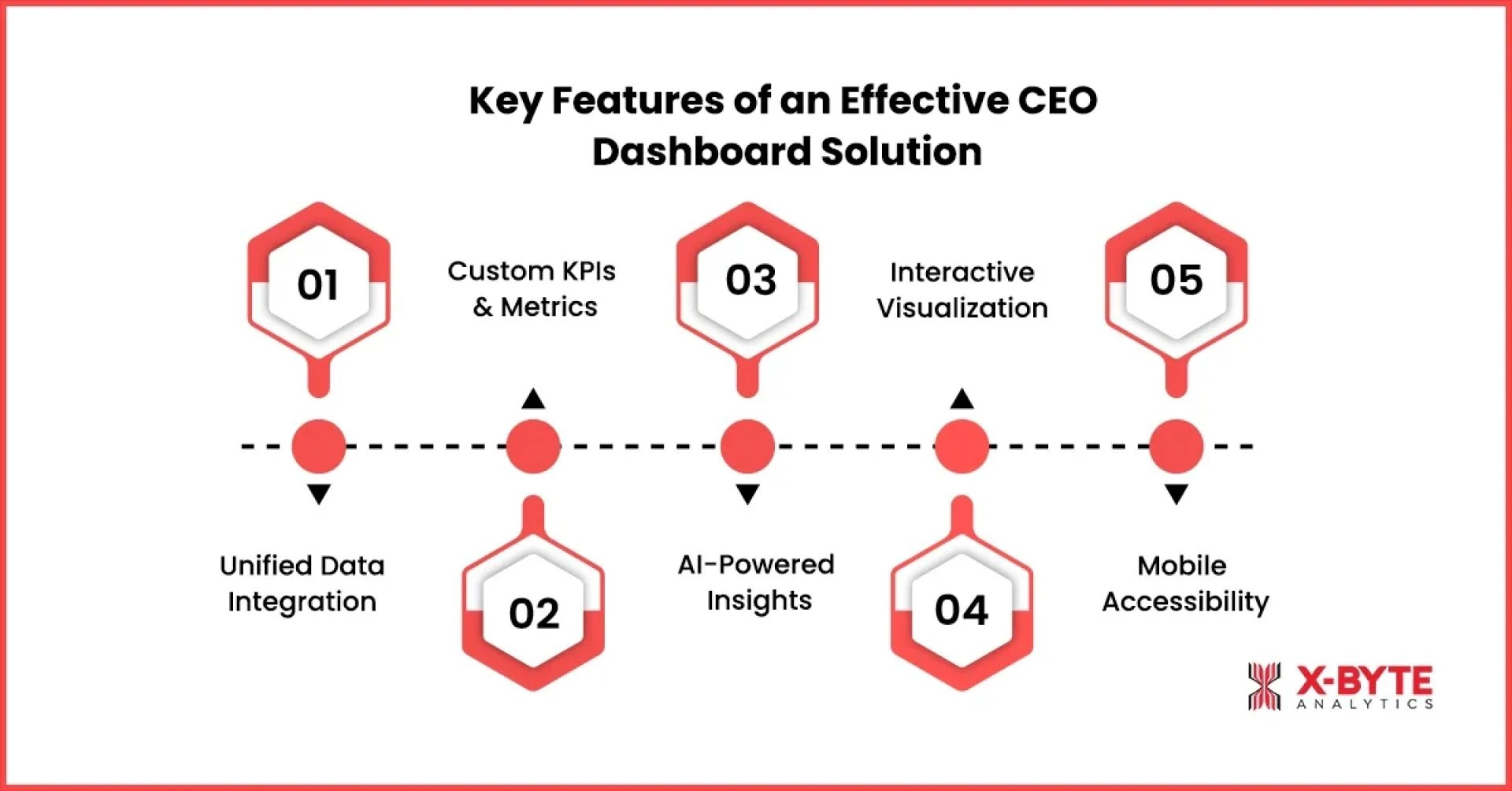 Key Features of an Effective CEO Dashboard Solution

01

Unified Data Integration

Custom KPIs & Metrics

02

03

AI-Powered Insights

Interactive Visualization

04

05

Mobile Accessibility

X-BYTE
ANALYTICS